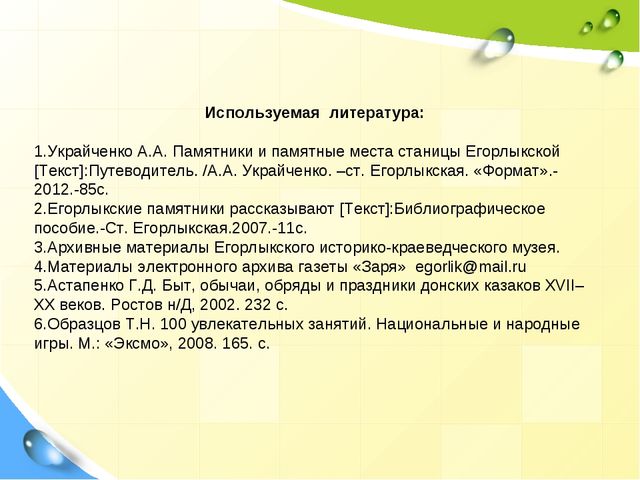 Используемая литература:

1.Украйченко А.А. Памятники и памятные места станицы Егорлыкской [Текст]:Путеводитель. /А.А. Украйченко. –ст. Егорлыкская. «Формат».-2012.-85с.
2.Егорлыкские памятники рассказывают [Текст]:Библиографическое пособие.-Ст. Егорлыкская.2007.-11с.
3.Архивные материалы Егорлыкского историко-краеведческого музея.
4.Материалы электронного архива газеты «Заря» egorlik@mail.ru
5.Астапенко Г.Д. Быт, обычаи, обряды и праздники донских казаков XVII–XX веков. Ростов н/Д, 2002. 232 с.
6.Образцов Т.Н. 100 увлекательных занятий. Национальные и народные игры. М.: «Эксмо», 2008. 165. с.